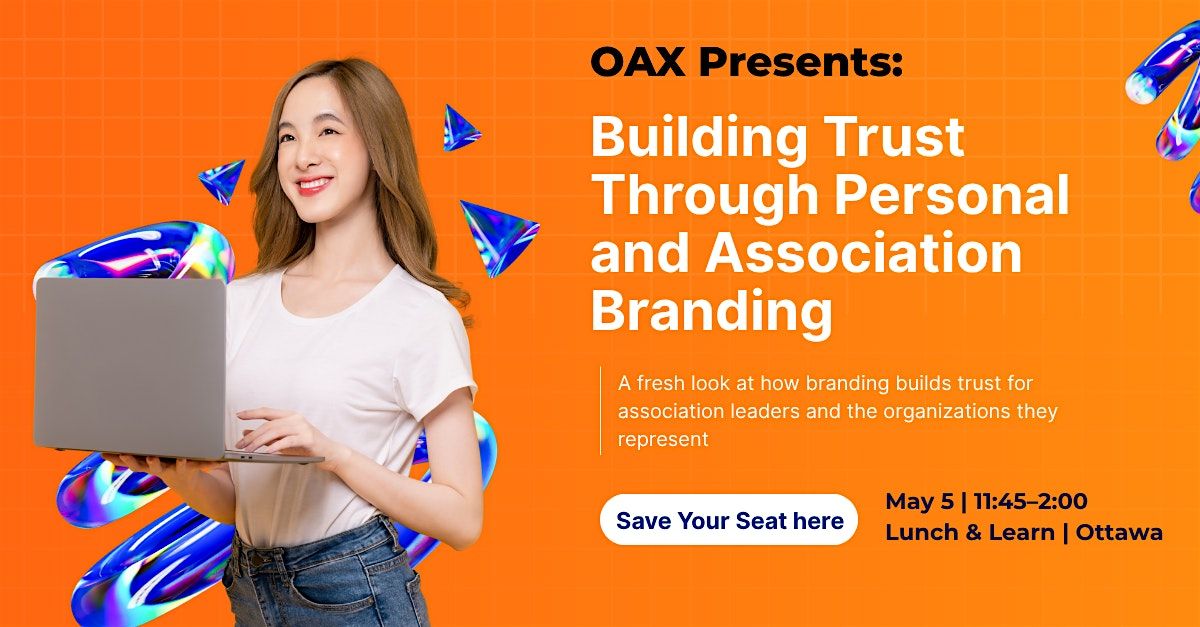 OAX Presents:

Building Trust Through Personal and Association Branding

A fresh look at how branding builds trust for association leaders and the organizations they represent

Save Your Seat here

May 5 | 11:45–2:00
Lunch & Learn | Ottawa